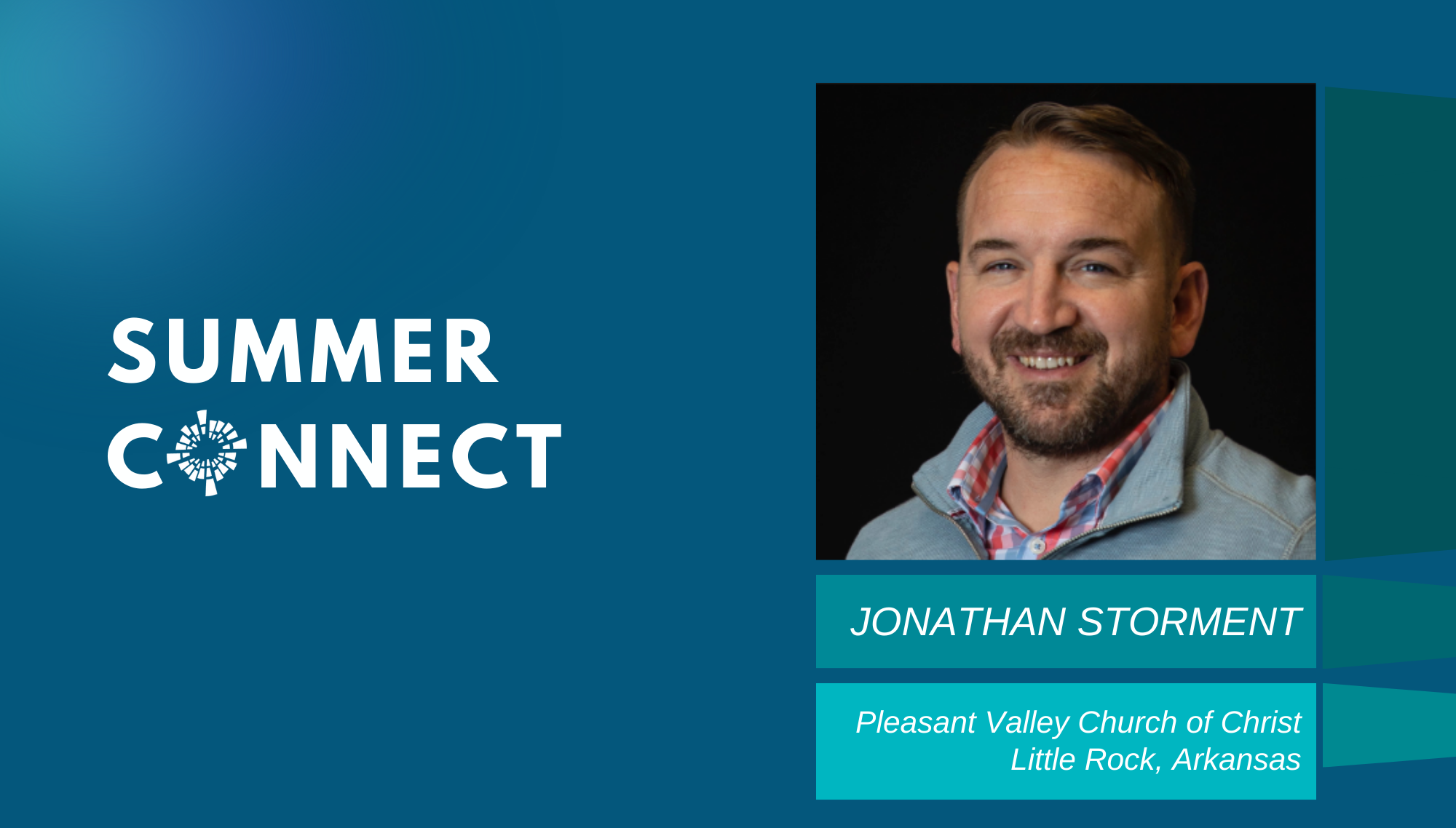 SUMMER
CONNECT

JONATHAN STORMENT

Pleasant Valley Church of Christ
Little Rock, Arkansas